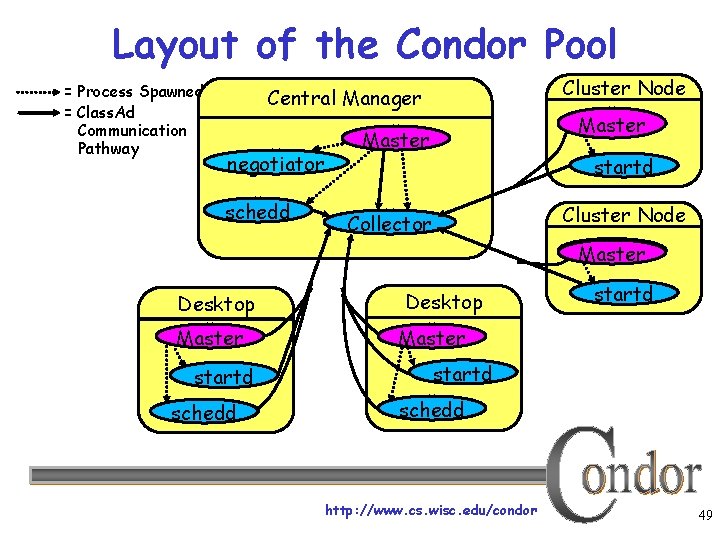 Layout of the Condor Pool

= Process Spawned
= ClassAd Communication Pathway

Central Manager
Master
negotiator
schedd
Collector

Cluster Node
Master
startd

Cluster Node
Master
startd

Desktop
Master
startd
schedd

Desktop
Master
startd
schedd

Condor

http://www.cs.wisc.edu/condor

49